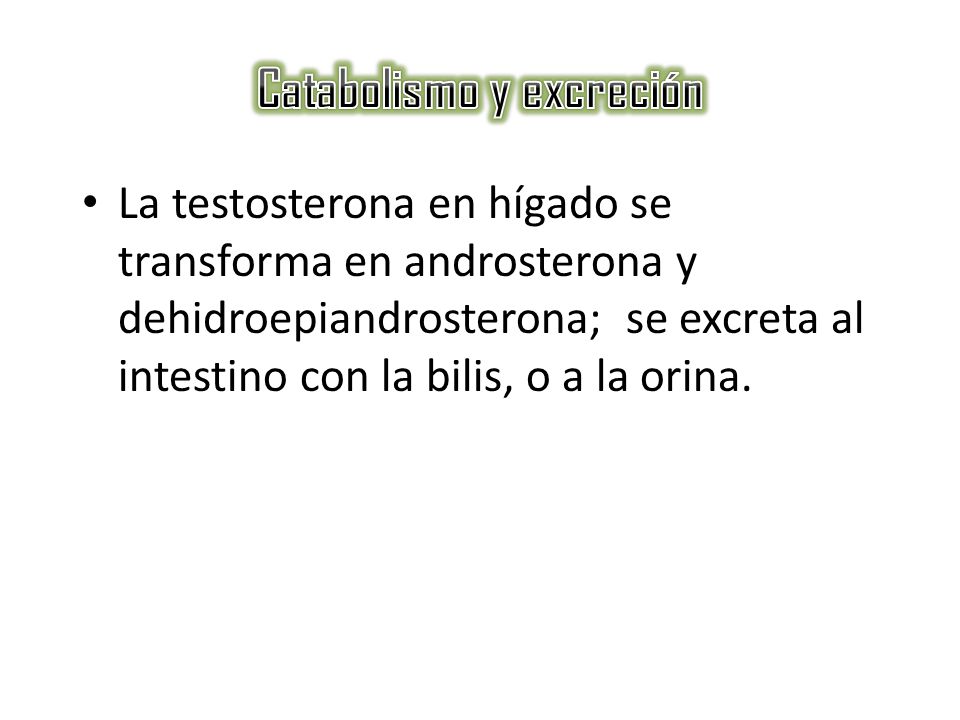 Catabolismo y excreción

• La testosterona en hígado se transforma en androsterona y dehidroepiandrosterona; se excreta al intestino con la bilis, o a la orina.